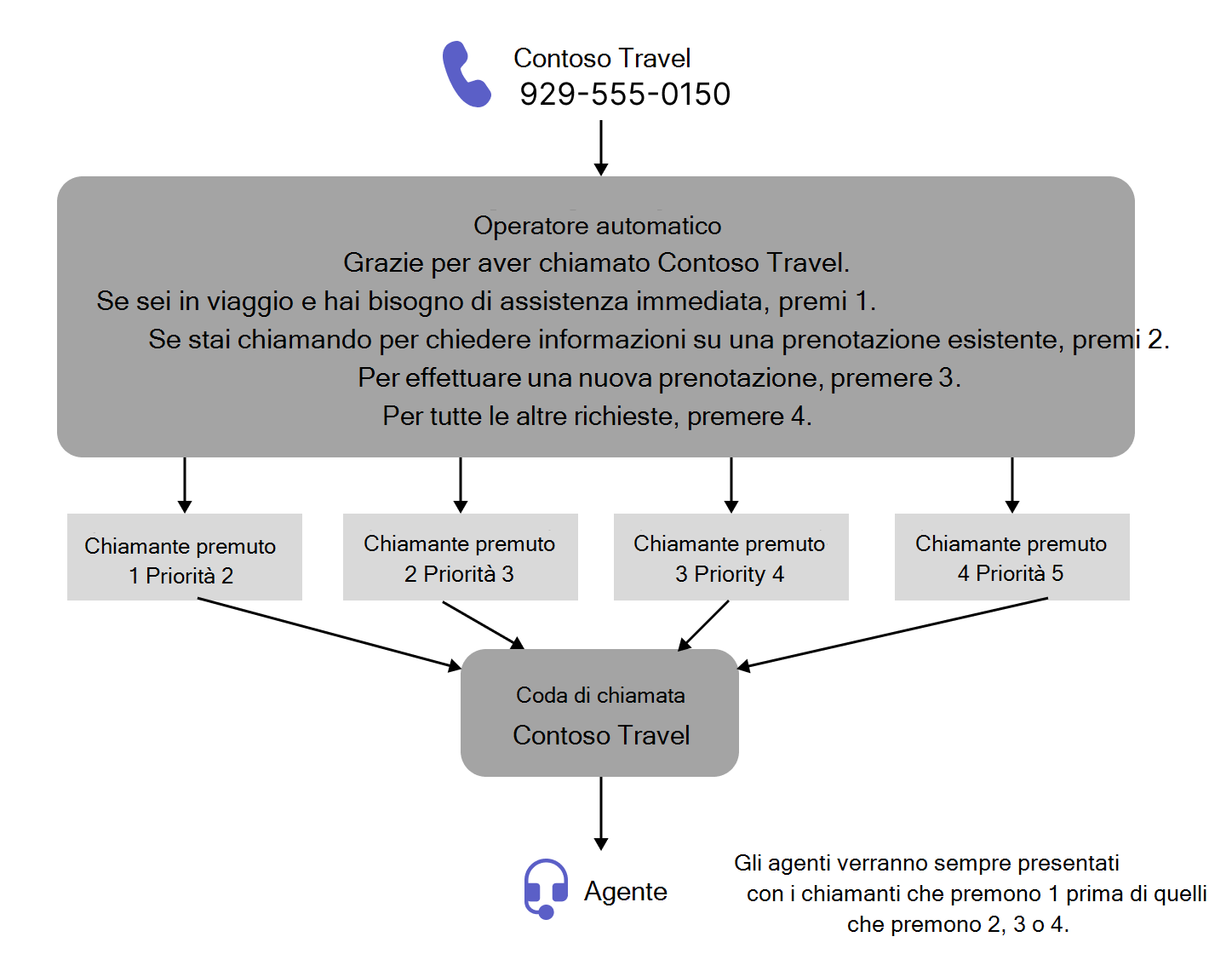 Contoso Travel
929-555-0150

Operatore automatico
Grazie per aver chiamato Contoso Travel.
Se sei in viaggio e hai bisogno di assistenza immediata, premi 1.
Se stai chiamando per chiedere informazioni su una prenotazione esistente, premi 2.
Per effettuare una nuova prenotazione, premere 3.
Per tutte le altre richieste, premere 4.

Chiamante premuto 1 Priorità 2

Chiamante premuto 2 Priorità 3

Chiamante premuto 3 Priority 4

Chiamante premuto 4 Priorità 5

Coda di chiamata
Contoso Travel

Agente

Gli agenti verranno sempre presentati con i chiamanti che premono 1 prima di quelli che premono 2, 3 o 4.